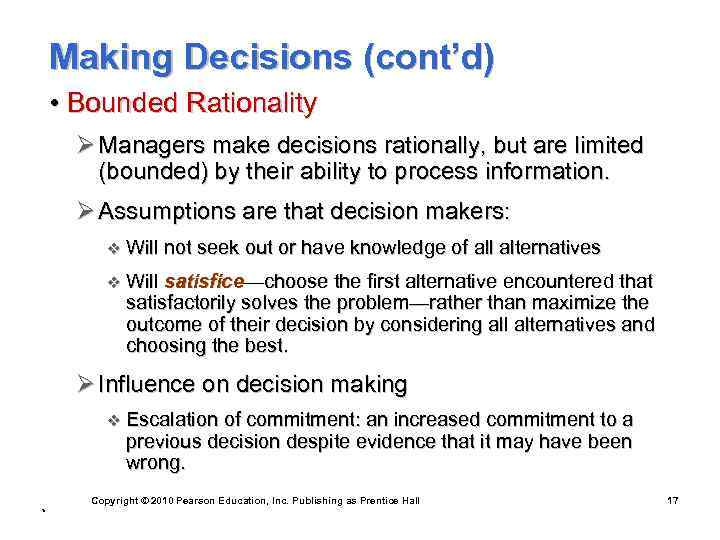 Making Decisions (cont'd)

• Bounded Rationality

➢ Managers make decisions rationally, but are limited (bounded) by their ability to process information.

➢ Assumptions are that decision makers:

❖ Will not seek out or have knowledge of all alternatives

❖ Will satisfice—choose the first alternative encountered that satisfactorily solves the problem—rather than maximize the outcome of their decision by considering all alternatives and choosing the best.

➢ Influence on decision making

❖ Escalation of commitment: an increased commitment to a previous decision despite evidence that it may have been wrong.

Copyright © 2010 Pearson Education, Inc. Publishing as Prentice Hall

17